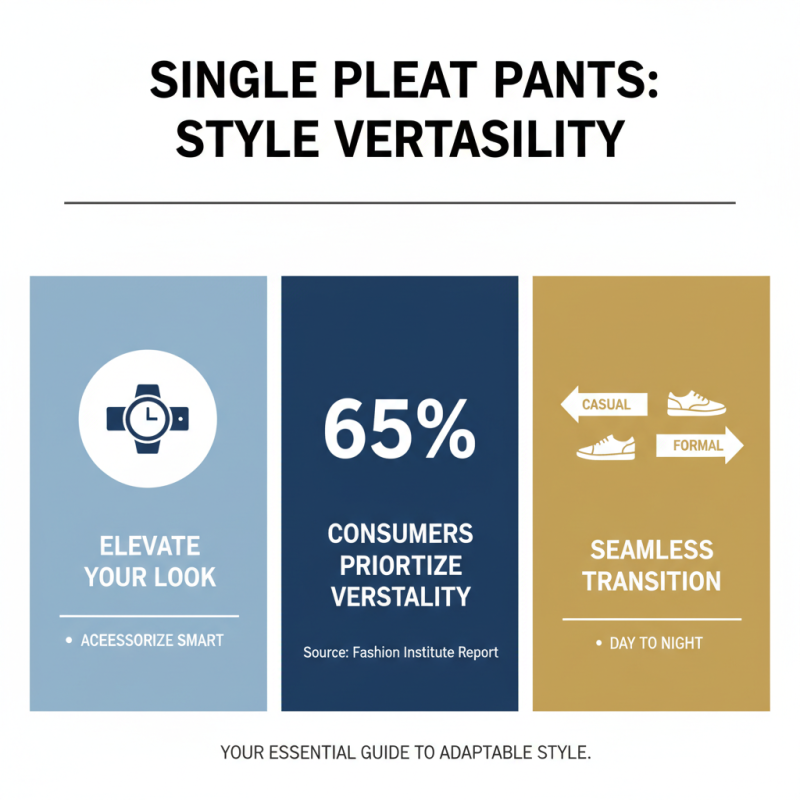 SINGLE PLEAT PANTS: STYLE VERTASILITY

ELEVATE YOUR LOOK

• ACEESSORIZE SMART

65%

CONSUMERS PRIORTIZE VERSTALITY

Source: Fashion Institute Report

CASUAL

FORMAL

SEAMLESS TRANSITION

• DAY TO NIGHT

YOUR ESSENTIAL GUIDE TO ADAPTABLE STYLE.